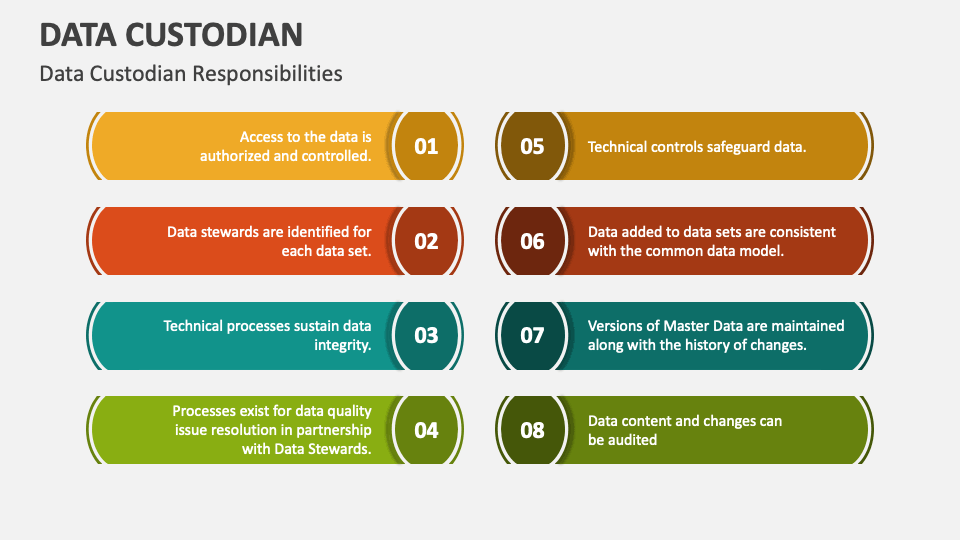 DATA CUSTODIAN

Data Custodian Responsibilities

Access to the data is authorized and controlled.

01

Data stewards are identified for each data set.

02

Technical processes sustain data integrity.

03

Processes exist for data quality issue resolution in partnership with Data Stewards.

04

05

Technical controls safeguard data.

06

Data added to data sets are consistent with the common data model.

07

Versions of Master Data are maintained along with the history of changes.

08

Data content and changes can be audited